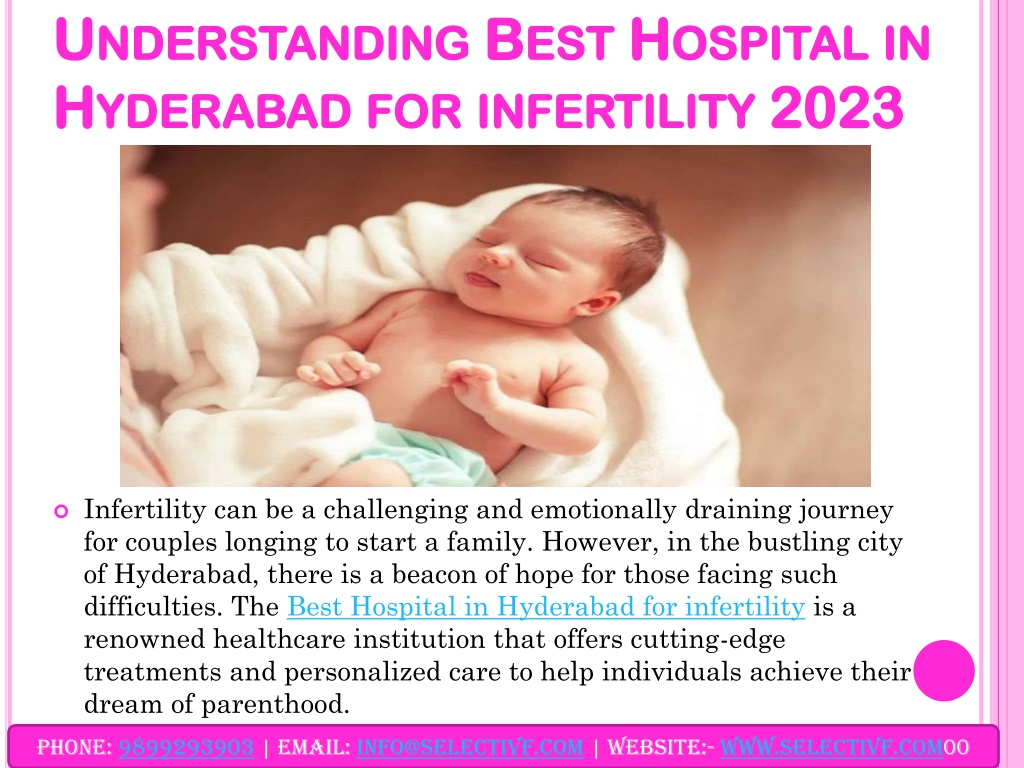 UNDERSTANDING BEST HOSPITAL IN HYDERABAD FOR INFERTILITY 2023

Infertility can be a challenging and emotionally draining journey for couples longing to start a family. However, in the bustling city of Hyderabad, there is a beacon of hope for those facing such difficulties. The Best Hospital in Hyderabad for infertility is a renowned healthcare institution that offers cutting-edge treatments and personalized care to help individuals achieve their dream of parenthood.

PHONE: 9899293903 | EMAIL: INFO@SELECTIVF.COM | WEBSITE:- WWW.SELECTIVF.COM00